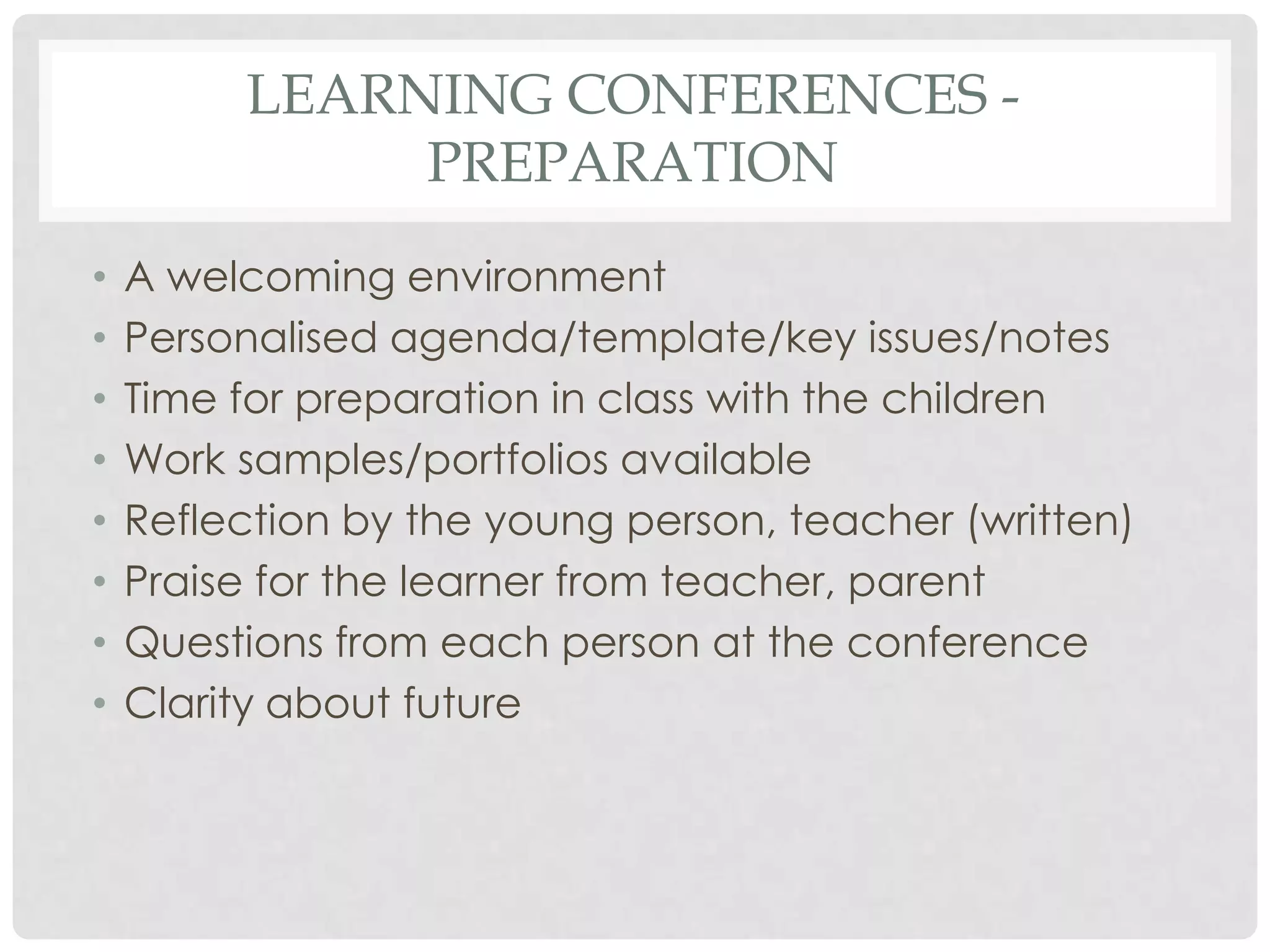 LEARNING CONFERENCES - PREPARATION

• A welcoming environment
• Personalised agenda/template/key issues/notes
• Time for preparation in class with the children
• Work samples/portfolios available
• Reflection by the young person, teacher (written)
• Praise for the learner from teacher, parent
• Questions from each person at the conference
• Clarity about future